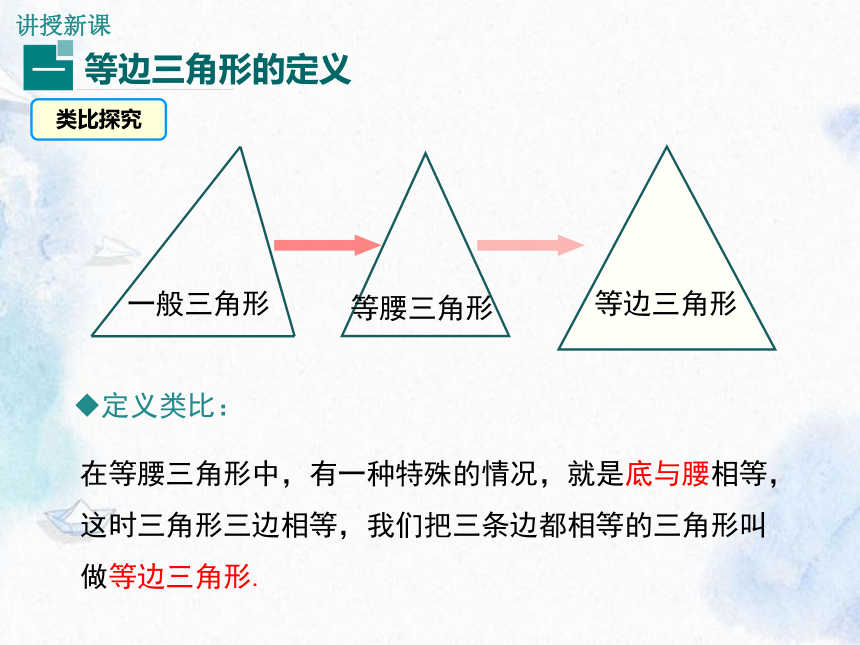 讲授新课

一 等边三角形的定义

类比探究

一般三角形

等腰三角形

等边三角形

◆定义类比：

在等腰三角形中，有一种特殊的情况，就是底与腰相等，这时三角形三边相等，我们把三条边都相等的三角形叫做等边三角形.